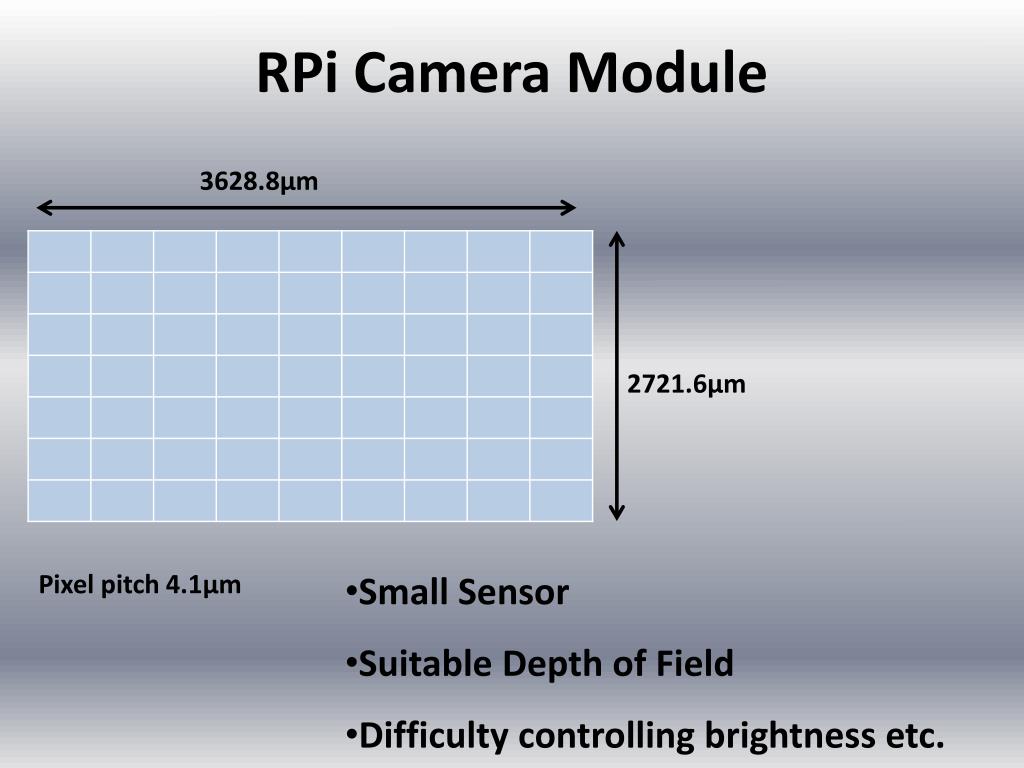 RPi Camera Module

3628.8µm

2721.6µm

Pixel pitch 4.1µm

•Small Sensor

•Suitable Depth of Field

•Difficulty controlling brightness etc.